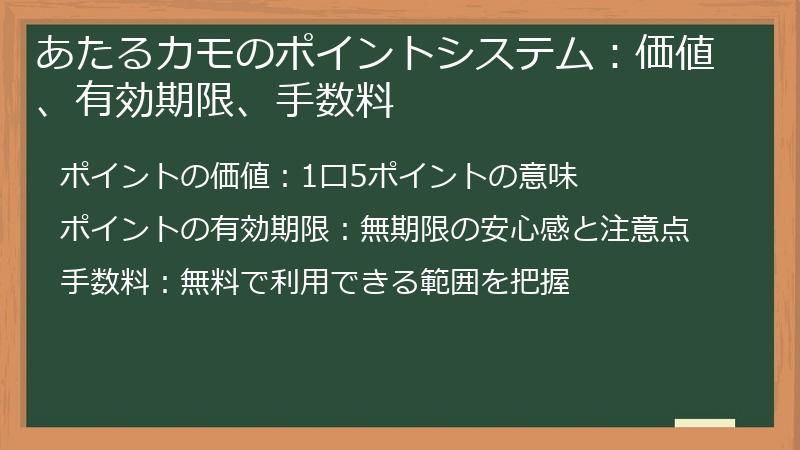 あたるカモのポイントシステム：価値、有効期限、手数料

ポイントの価値：1口5ポイントの意味

ポイントの有効期限：無期限の安心感と注意点

手数料：無料で利用できる範囲を把握